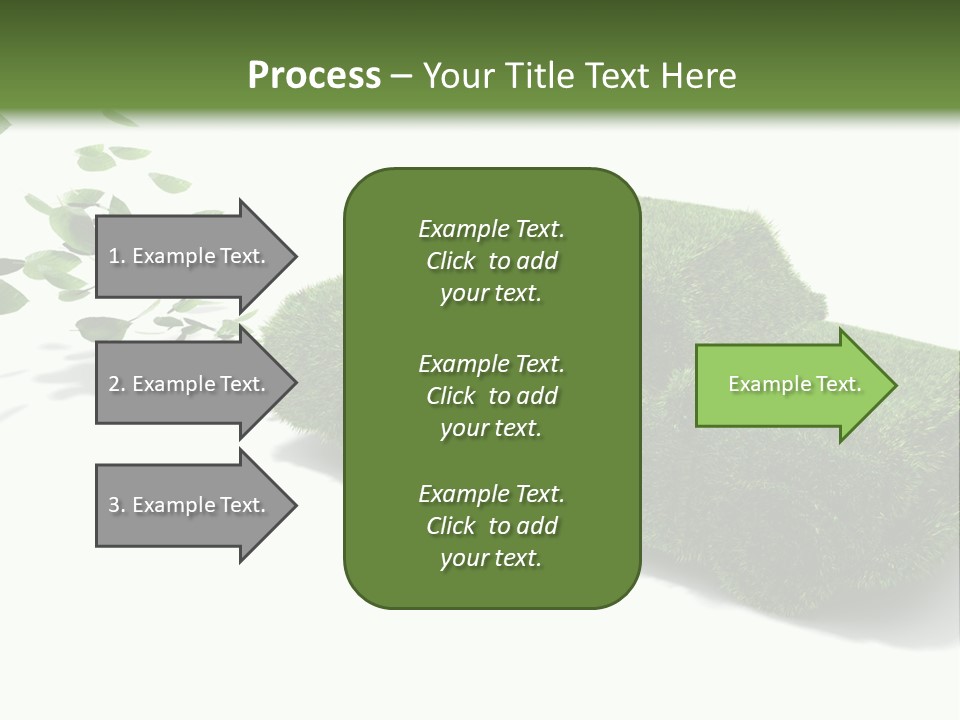 Process – Your Title Text Here

1. Example Text.

2. Example Text.

3. Example Text.

Example Text. Click to add your text.

Example Text. Click to add your text.

Example Text. Click to add your text.

Example Text.